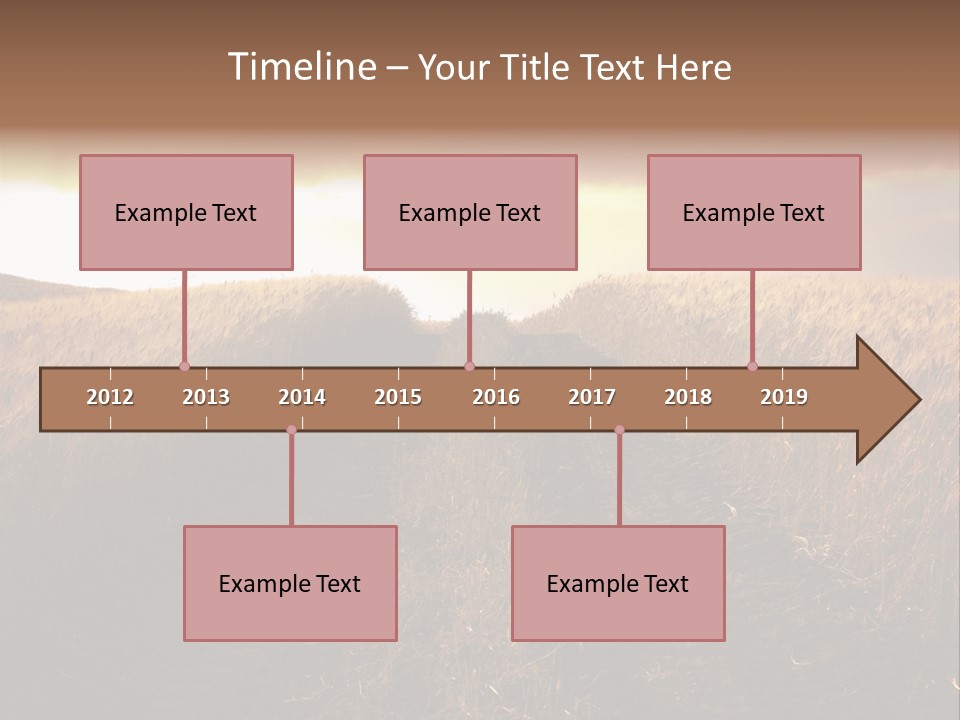 Timeline – Your Title Text Here

Example Text

Example Text

Example Text

2012 2013 2014 2015 2016 2017 2018 2019

Example Text

Example Text